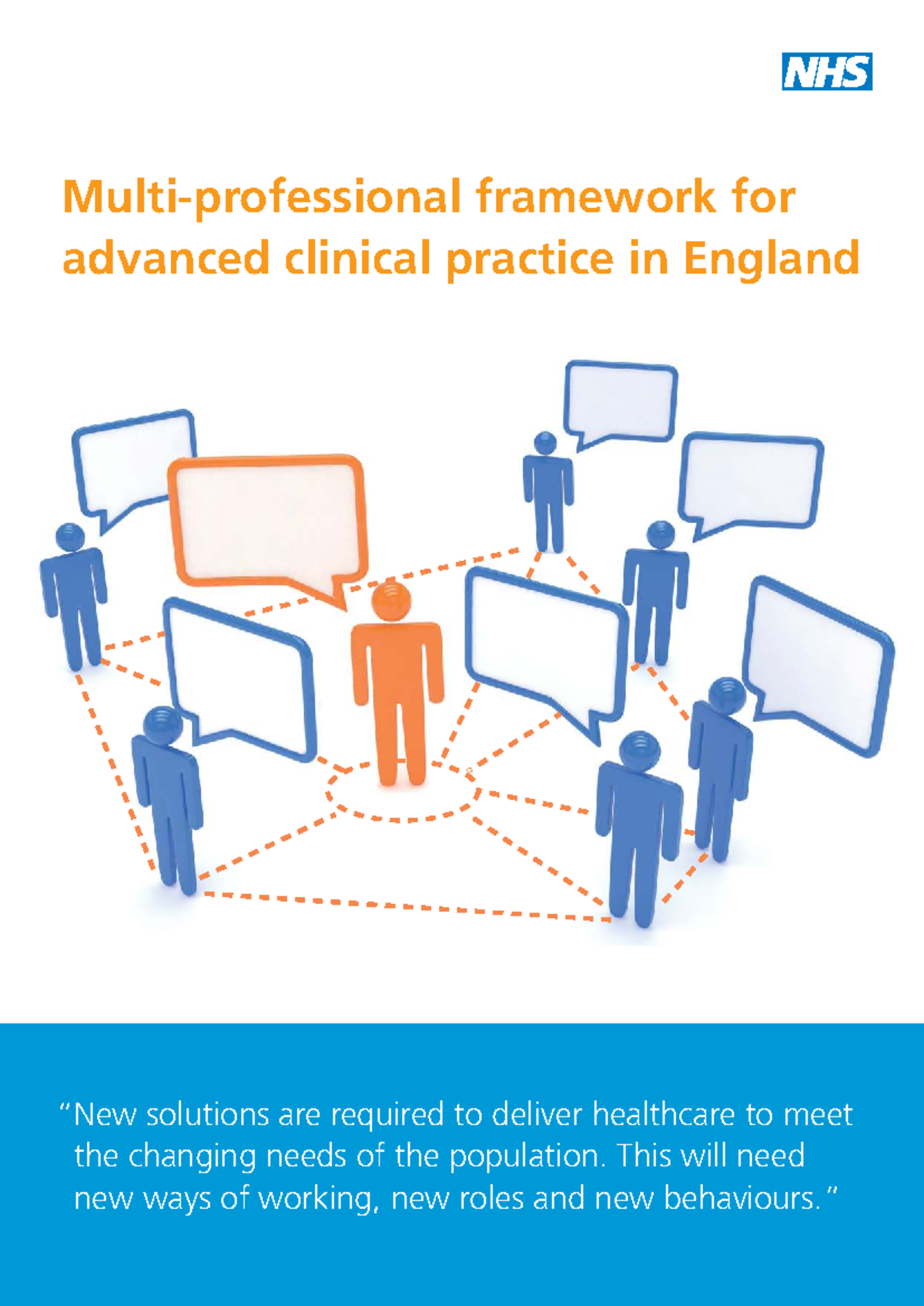 NHS

Multi-professional framework for advanced clinical practice in England

“New solutions are required to deliver healthcare to meet the changing needs of the population. This will need new ways of working, new roles and new behaviours.”